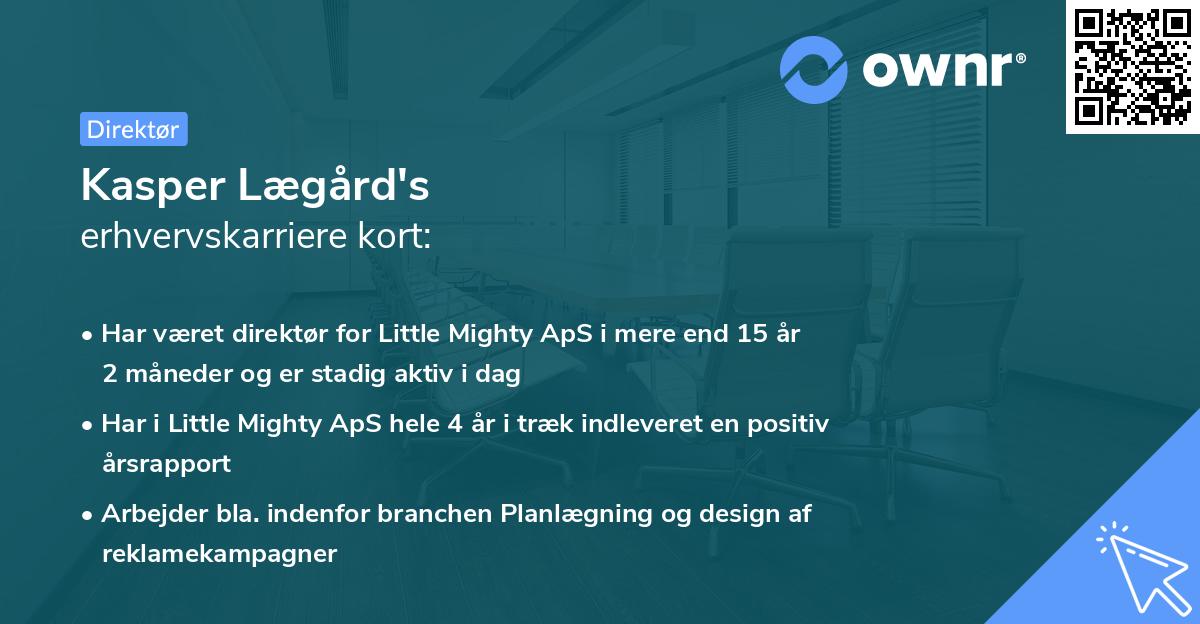 ownr®

Direktør

Kasper Lægård's
erhvervskarriere kort:

• Har været direktør for Little Mighty ApS i mere end 15 år 2 måneder og er stadig aktiv i dag

• Har i Little Mighty ApS hele 4 år i træk indleveret en positiv årsrapport

• Arbejder bla. indenfor branchen Planlægning og design af reklamekampagner